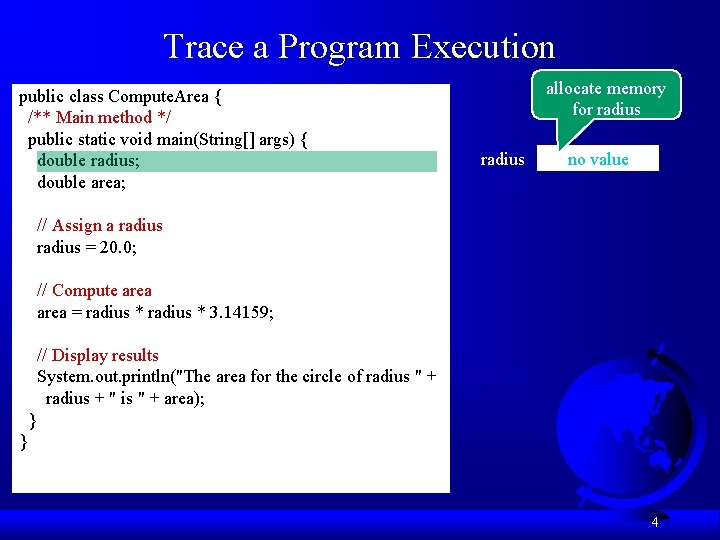 Trace a Program Execution

public class ComputeArea {
  /** Main method */
  public static void main(String[] args) {
    double radius;
    double area;

    // Assign a radius
    radius = 20.0;

    // Compute area
    area = radius * radius * 3.14159;

    // Display results
    System.out.println("The area for the circle of radius " +
      radius + " is " + area);
  }
}

allocate memory for radius

radius no value

4